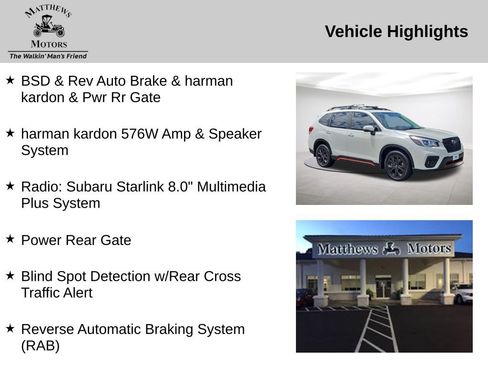 MATTHEWS
MOTORS
The Walkin' Man's Friend

Vehicle Highlights

★ BSD & Rev Auto Brake & harman kardon & Pwr Rr Gate

★ harman kardon 576W Amp & Speaker System

★ Radio: Subaru Starlink 8.0" Multimedia Plus System

★ Power Rear Gate

★ Blind Spot Detection w/Rear Cross Traffic Alert

★ Reverse Automatic Braking System (RAB)

Matthews Motors